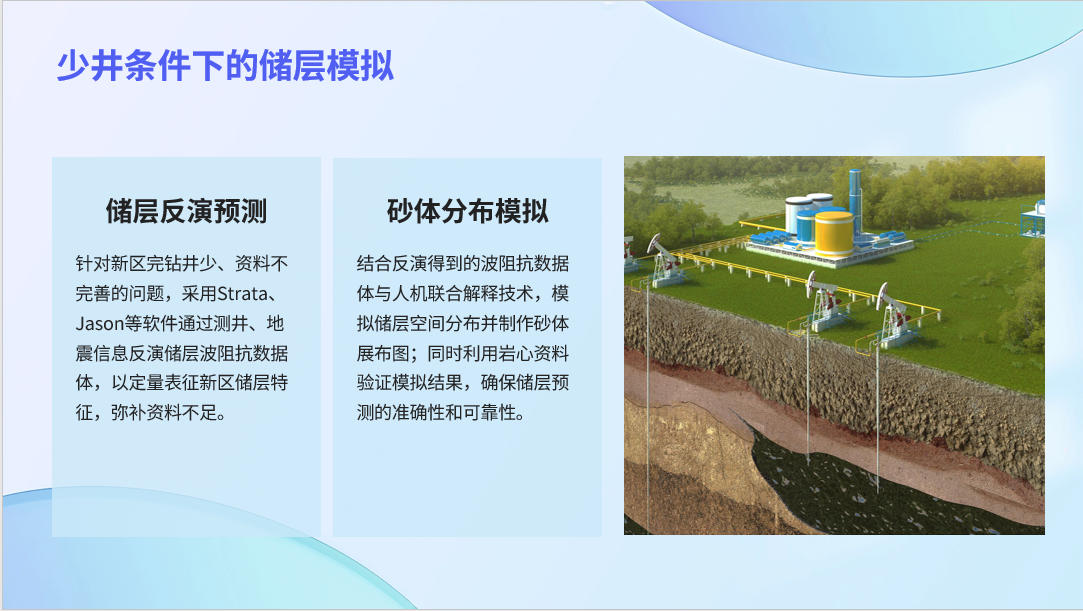 少井条件下的储层模拟

储层反演预测

针对新区完钻井少、资料不完善的问题，采用Strata、Jason等软件通过测井、地震信息反演储层波阻抗数据体，以定量表征新区储层特征，弥补资料不足。

砂体分布模拟

结合反演得到的波阻抗数据体与人机联合解释技术，模拟储层空间分布并制作砂体展布图；同时利用岩心资料验证模拟结果，确保储层预测的准确性和可靠性。